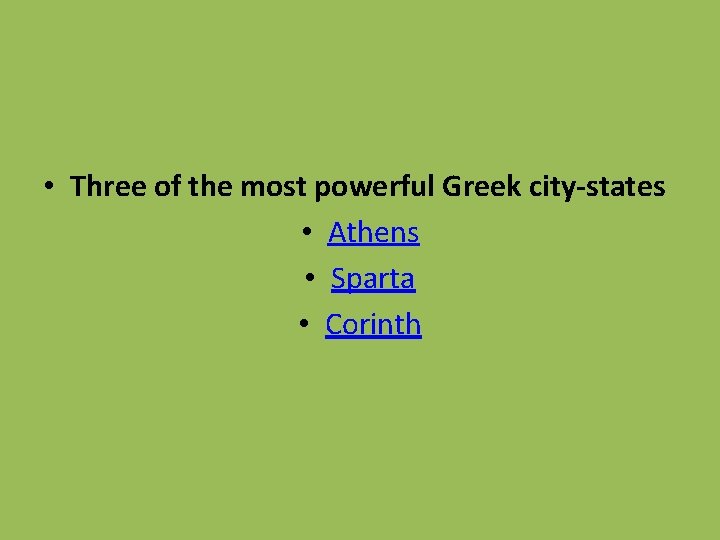 • Three of the most powerful Greek city-states
• Athens
• Sparta
• Corinth